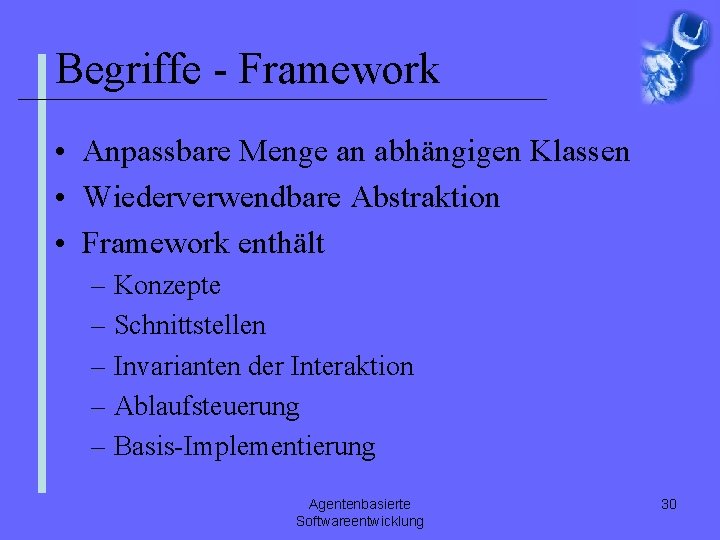 Begriffe - Framework

• Anpassbare Menge an abhängigen Klassen
• Wiederverwendbare Abstraktion
• Framework enthält
– Konzepte
– Schnittstellen
– Invarianten der Interaktion
– Ablaufsteuerung
– Basis-Implementierung

Agentenbasierte
Softwareentwicklung

30